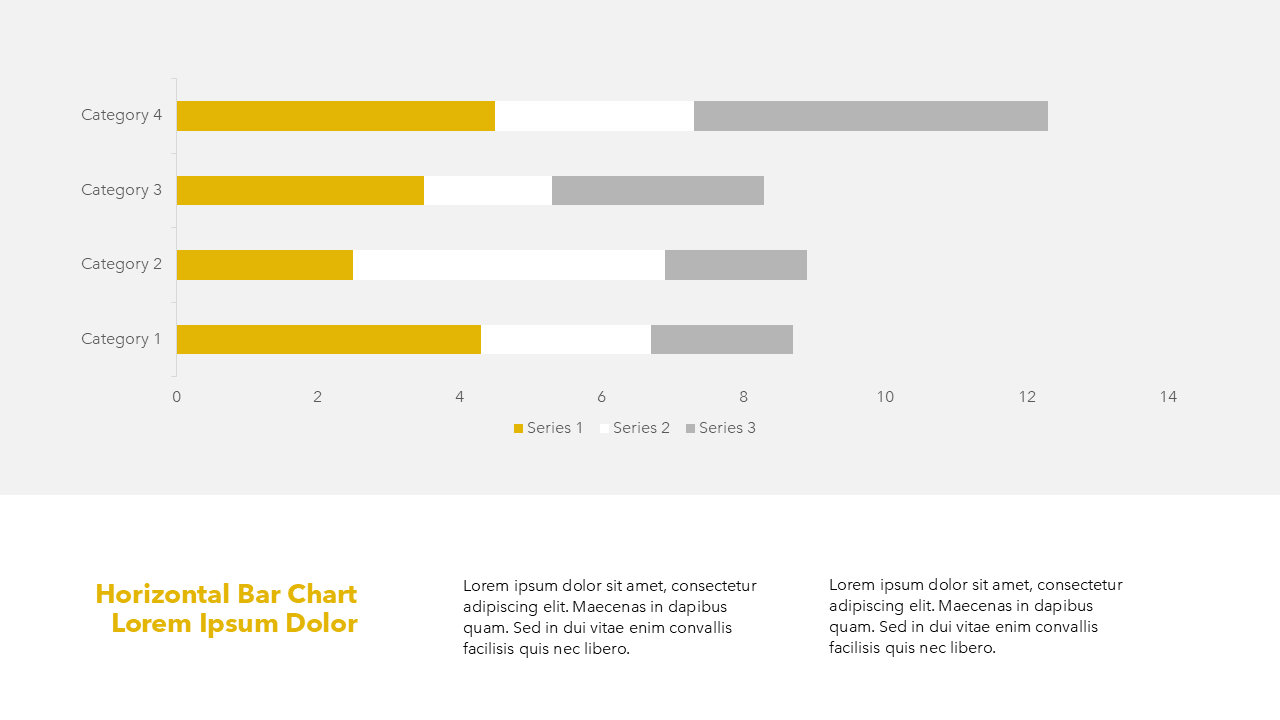 Category 4
Category 3
Category 2
Category 1

0 2 4 6 8 10 12 14

Series 1 Series 2 Series 3

Horizontal Bar Chart
Lorem Ipsum Dolor

Lorem ipsum dolor sit amet, consectetur adipiscing elit. Maecenas in dapibus quam. Sed in dui vitae enim convallis facilisis quis nec libero.

Lorem ipsum dolor sit amet, consectetur adipiscing elit. Maecenas in dapibus quam. Sed in dui vitae enim convallis facilisis quis nec libero.